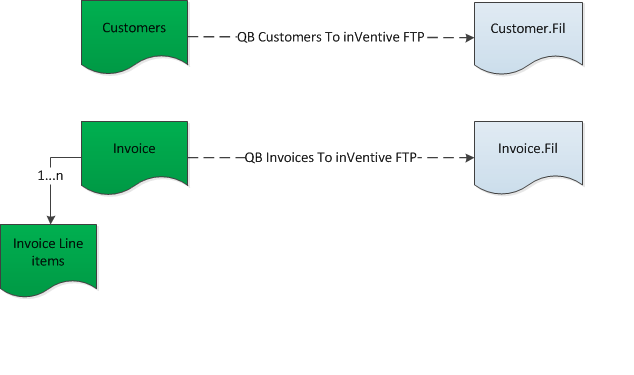 Customers

QB Customers To inVentive FTP

Customer.Fil

Invoice

QB Invoices To inVentive FTP

Invoice.Fil

1...n

Invoice Line items